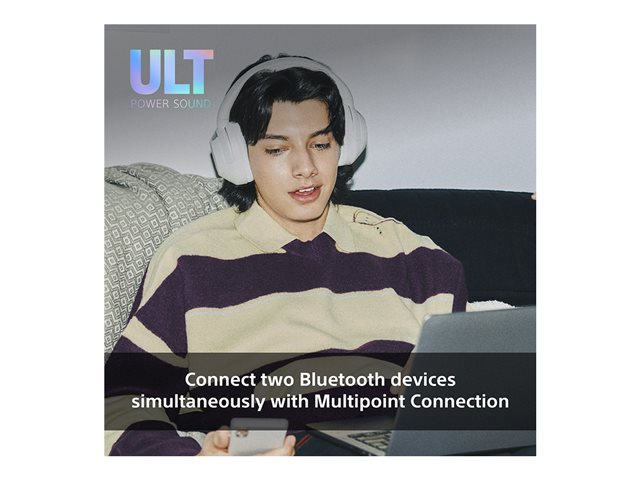 ULT
POWER SOUND

Connect two Bluetooth devices simultaneously with Multipoint Connection